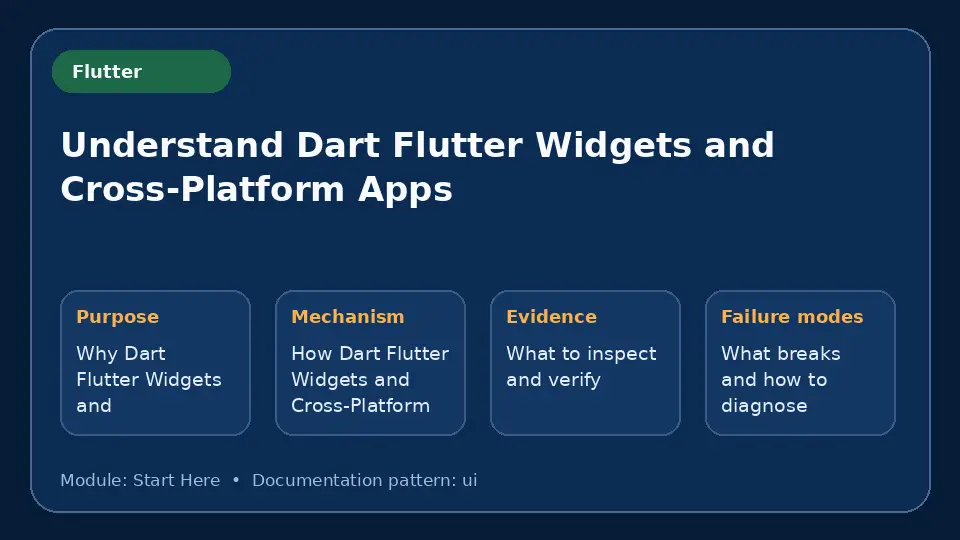 Flutter

Understand Dart Flutter Widgets and Cross-Platform Apps

Purpose
Why Dart Flutter Widgets and

Mechanism
How Dart Flutter Widgets and Cross-Platform

Evidence
What to inspect and verify

Failure modes
What breaks and how to diagnose

Module: Start Here • Documentation pattern: ui